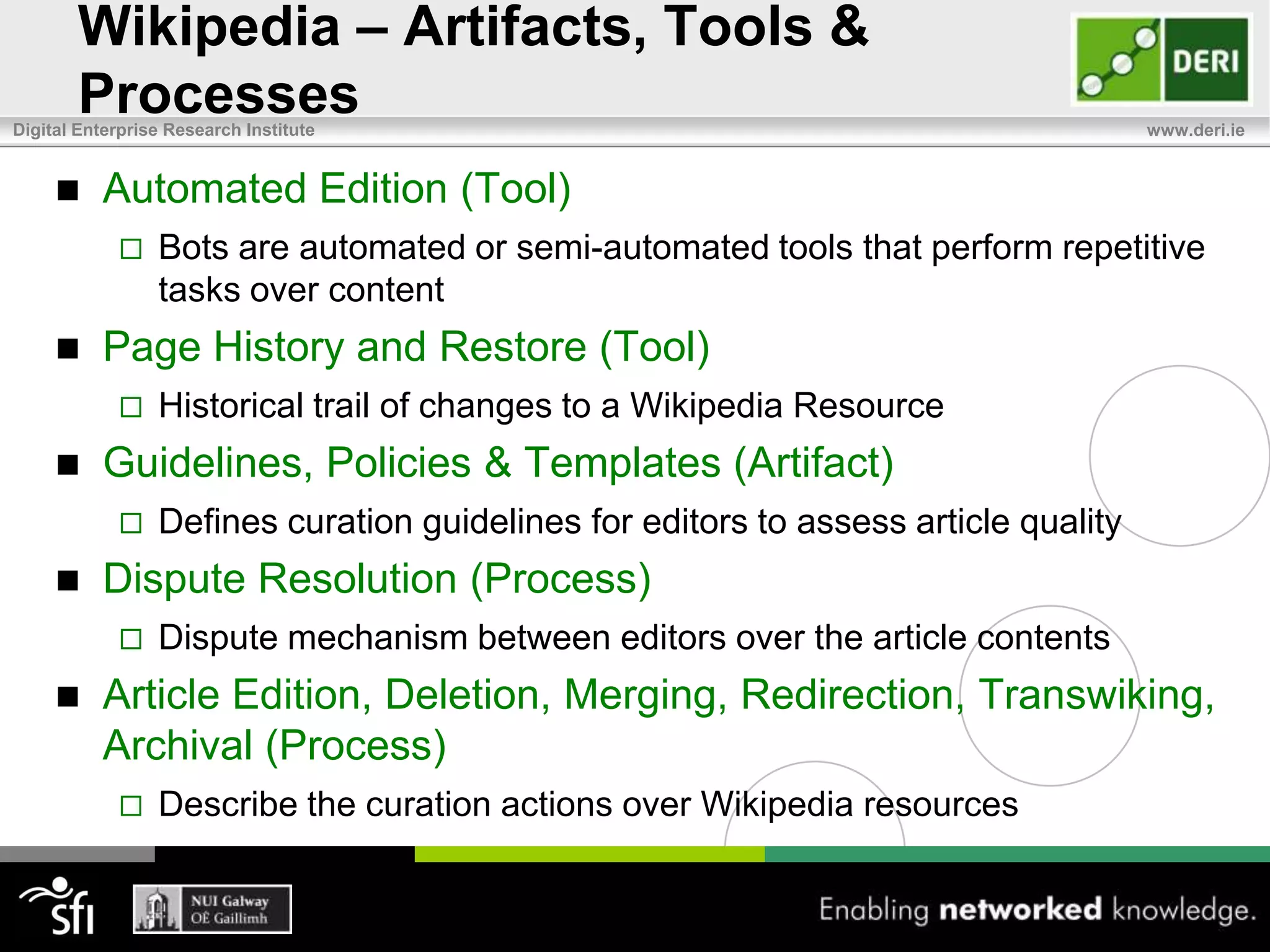 Wikipedia – Artifacts, Tools & Processes

DERI

Digital Enterprise Research Institute

www.deri.ie

■ Automated Edition (Tool)
□ Bots are automated or semi-automated tools that perform repetitive tasks over content

■ Page History and Restore (Tool)
□ Historical trail of changes to a Wikipedia Resource

■ Guidelines, Policies & Templates (Artifact)
□ Defines curation guidelines for editors to assess article quality

■ Dispute Resolution (Process)
□ Dispute mechanism between editors over the article contents

■ Article Edition, Deletion, Merging, Redirection, Transwiking, Archival (Process)
□ Describe the curation actions over Wikipedia resources

sfi

NUI Galway
OÉ Gaillimh

Enabling networked knowledge.